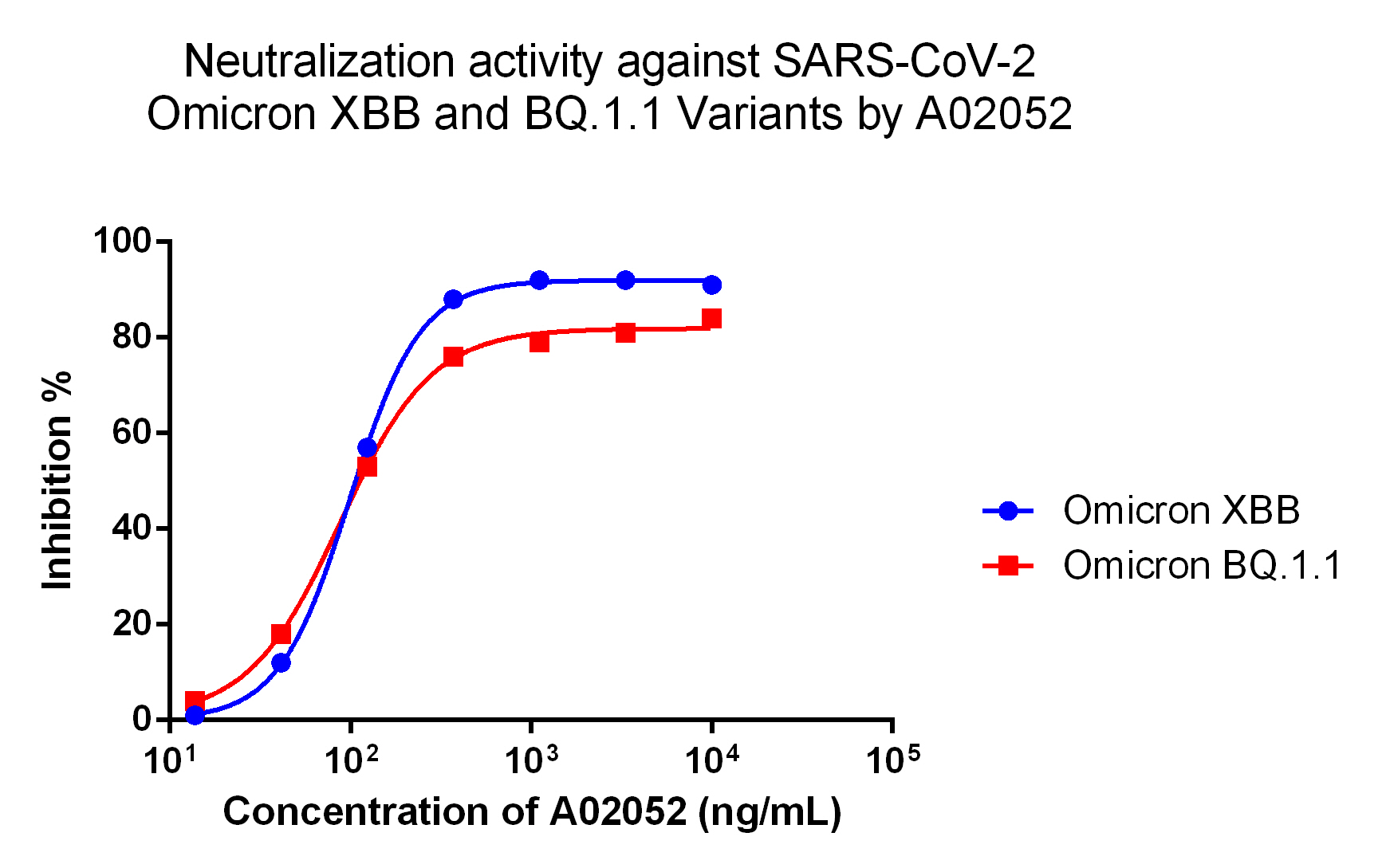 Neutralization activity against SARS-CoV-2 Omicron XBB and BQ.1.1 Variants by A02052

Inhibition %

100
80
60
40
20
0

$10^1$
$10^2$
$10^3$
$10^4$
$10^5$

Concentration of A02052 (ng/mL)

Omicron XBB
Omicron BQ.1.1